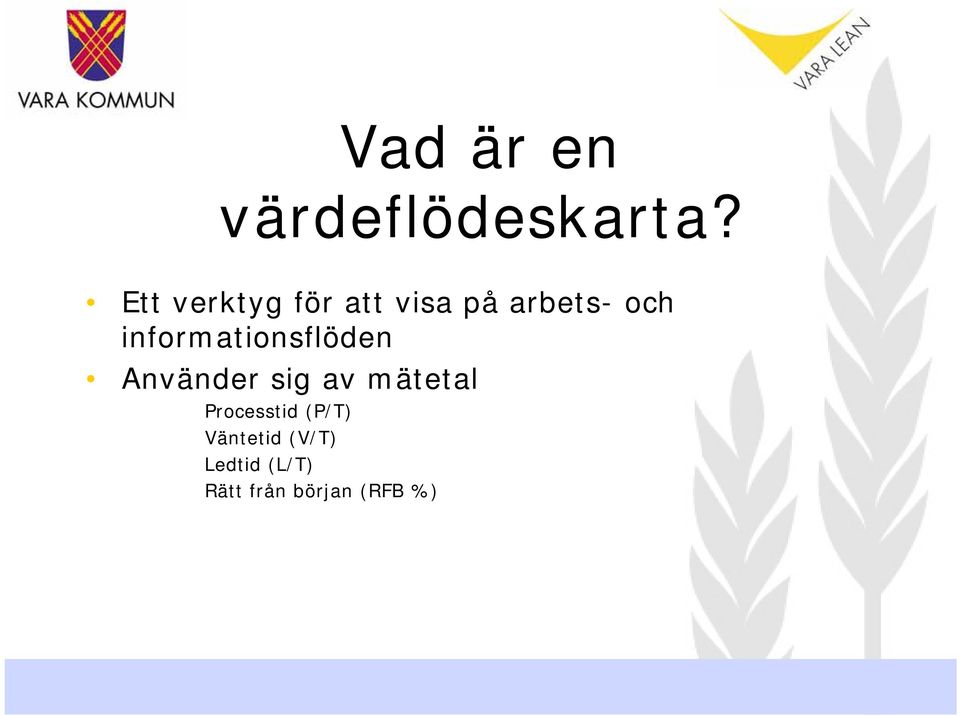 VARA KOMMUN

VARA LEAN

Vad är en värdeflödeskarta?

• Ett verktyg för att visa på arbets- och informationsflöden
• Använder sig av mätetal
Processtid (P/T)
Väntetid (V/T)
Ledtid (L/T)
Rätt från början (RFB %)